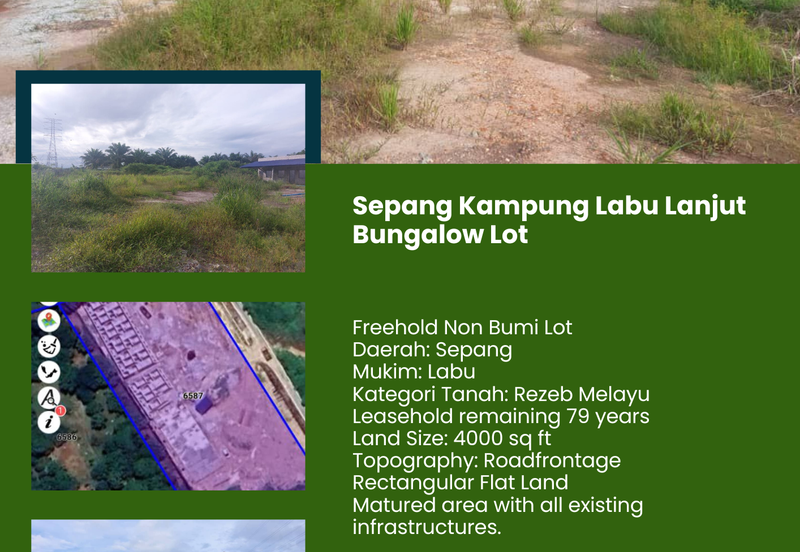 Sepang Kampung Labu Lanjut Bungalow Lot

6587

6586

Freehold Non Bumi Lot
Daerah: Sepang
Mukim: Labu
Kategori Tanah: Rezeb Melayu
Leasehold remaining 79 years
Land Size: 4000 sq ft
Topography: Roadfrontage
Rectangular Flat Land
Matured area with all existing infrastructures.